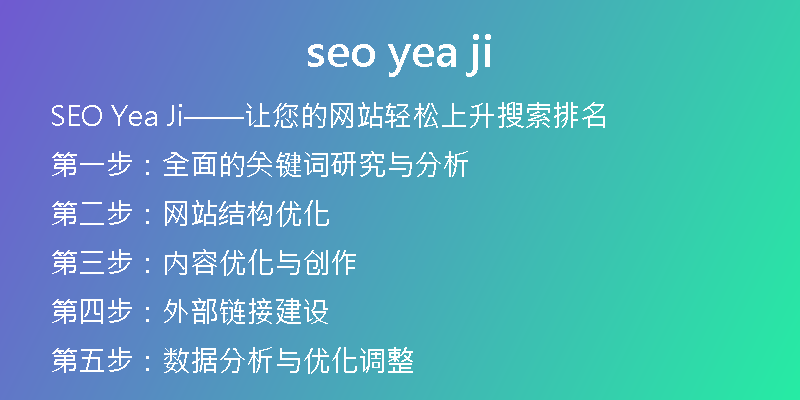 seo yea ji

SEO Yea Ji——让您的网站轻松上升搜索排名

第一步：全面的关键词研究与分析

第二步：网站结构优化

第三步：内容优化与创作

第四步：外部链接建设

第五步：数据分析与优化调整